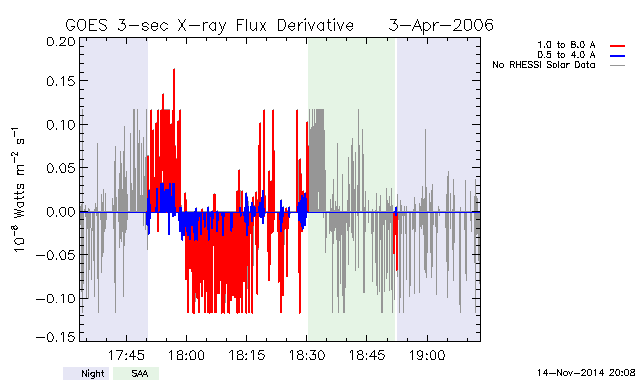 GOES 3-sec X-ray Flux Derivative 3-Apr-2006

1.0 to 8.0 A
0.5 to 4.0 A
No RHESSI Solar Data

$10^{-8}$ Watts $m^{-2}$ $s^{-1}$

0.20
0.15
0.10
0.05
0.00
−0.05
−0.10
−0.15

17:45
18:00
18:15
18:30
18:45
19:00

Night
SAA

14-Nov-2014 20:08